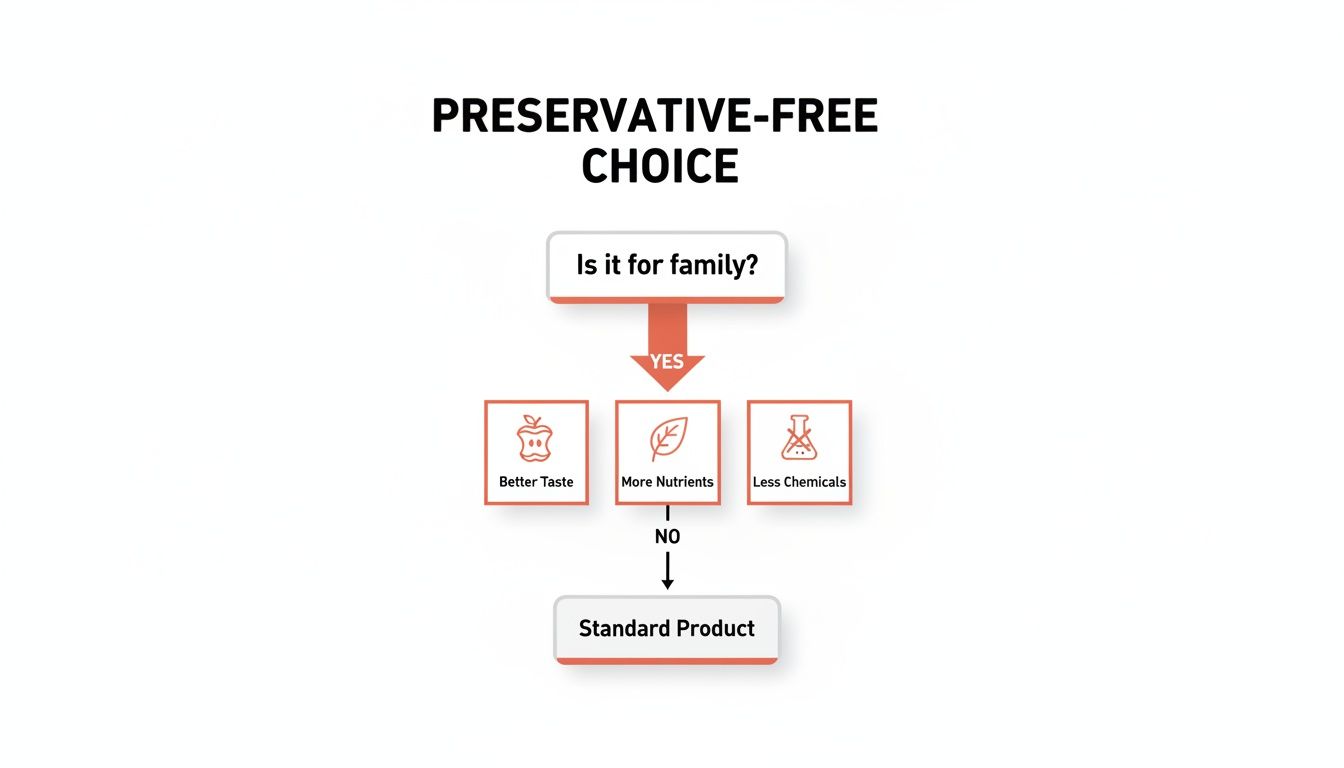 PRESERVATIVE-FREE CHOICE

Is it for family?

YES

Better Taste

More Nutrients

Less Chemicals

NO

Standard Product